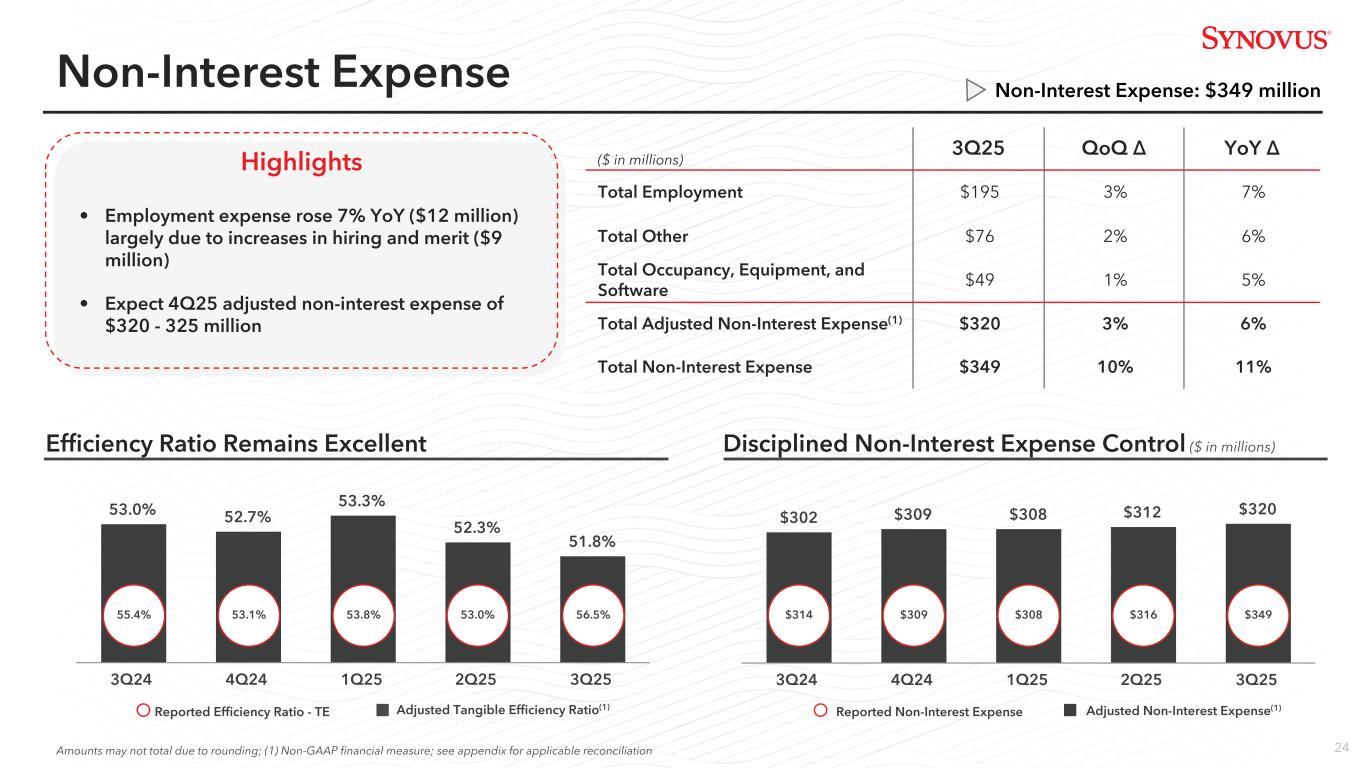 SYNOVUS®

Non-Interest Expense

Non-Interest Expense: $349 million

Highlights

• Employment expense rose 7% YoY ($12 million) largely due to increases in hiring and merit ($9 million)

• Expect 4Q25 adjusted non-interest expense of $320 - 325 million

| ($ in millions) | 3Q25 | QoQ Δ | YoY Δ |
|---|---|---|---|
| Total Employment | $195 | 3% | 7% |
| Total Other | $76 | 2% | 6% |
| Total Occupancy, Equipment, and Software | $49 | 1% | 5% |
| Total Adjusted Non-Interest Expense$^{(1)}$ | $320 | 3% | 6% |
| Total Non-Interest Expense | $349 | 10% | 11% |

Efficiency Ratio Remains Excellent

53.0% 52.7% 53.3% 52.3% 51.8%

55.4% 53.1% 53.8% 53.0% 56.5%

3Q24 4Q24 1Q25 2Q25 3Q25

Reported Efficiency Ratio - TE Adjusted Tangible Efficiency Ratio$^{(1)}$

Disciplined Non-Interest Expense Control ($ in millions)

$302 $309 $308 $312 $320

$314 $309 $308 $316 $349

3Q24 4Q24 1Q25 2Q25 3Q25

Reported Non-Interest Expense Adjusted Non-Interest Expense$^{(1)}$

Amounts may not total due to rounding; (1) Non-GAAP financial measure; see appendix for applicable reconciliation

24